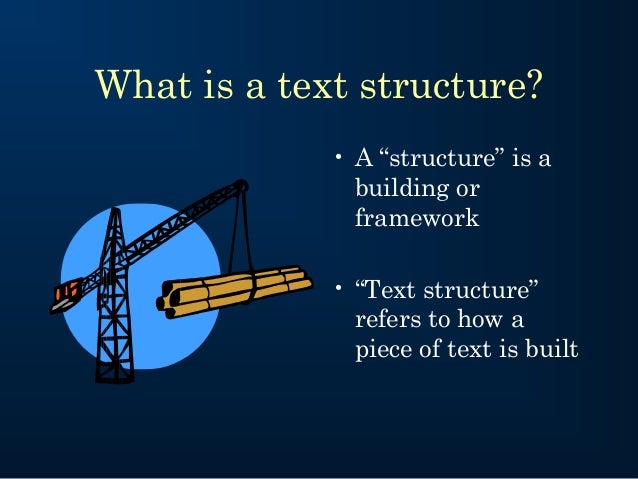 What is a text structure?

• A “structure” is a building or framework

• “Text structure” refers to how a piece of text is built